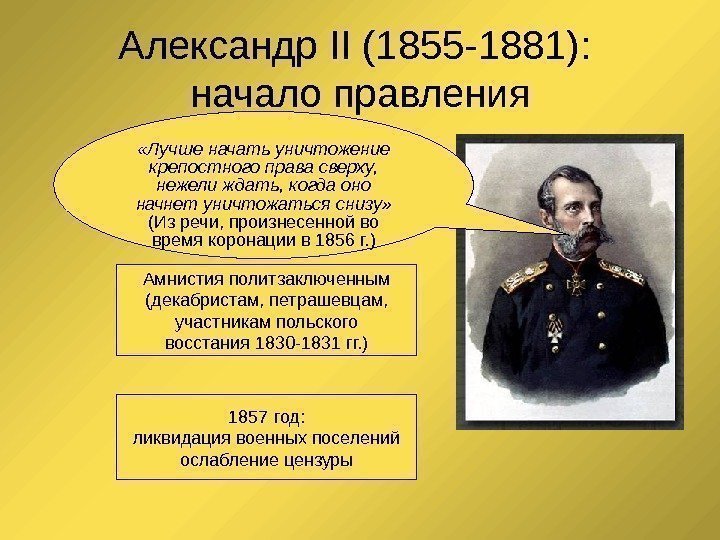 Александр II (1855-1881): начало правления

«Лучше начать уничтожение крепостного права сверху, нежели ждать, когда оно начнет уничтожаться снизу» (Из речи, произнесенной во время коронации в 1856 г.)

Амнистия политзаключенным (декабристам, петрашевцам, участникам польского восстания 1830-1831 гг.)

1857 год:
ликвидация военных поселений
ослабление цензуры